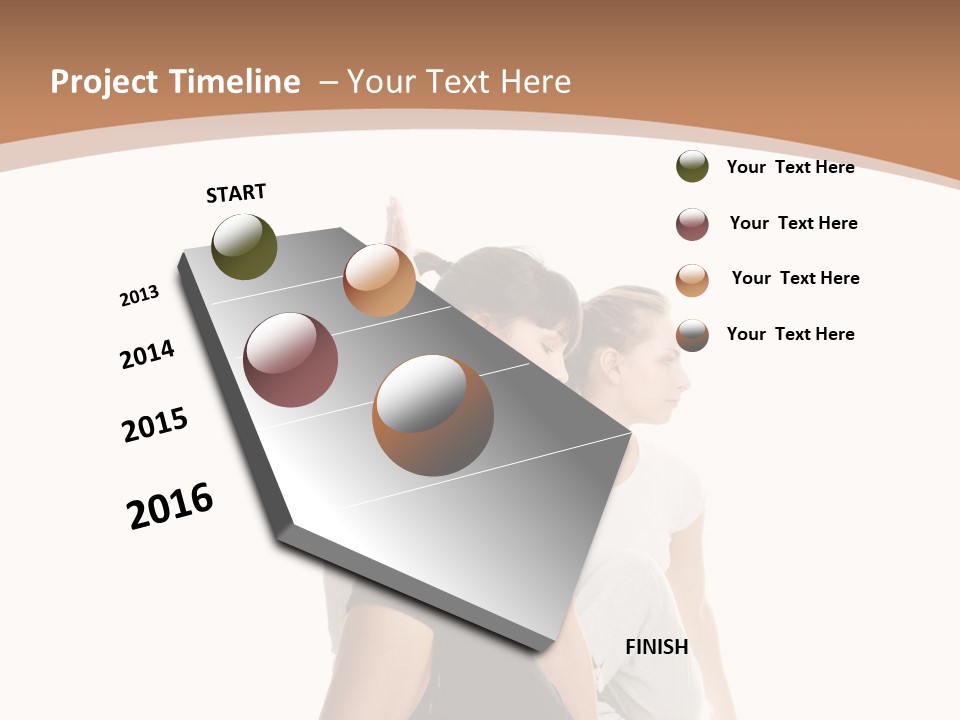 Project Timeline – Your Text Here

START

2013

2014

2015

2016

FINISH

Your Text Here

Your Text Here

Your Text Here

Your Text Here